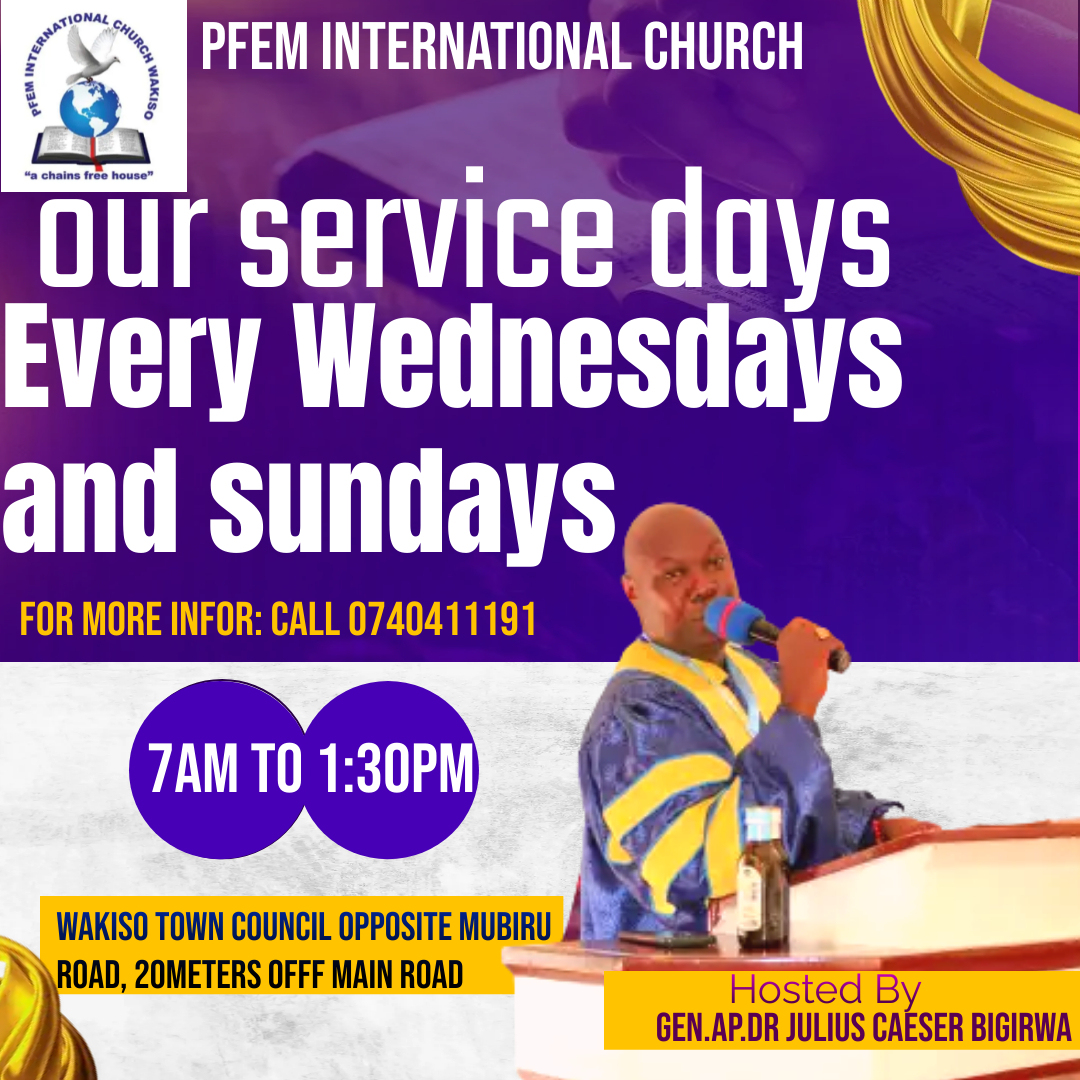 PFEM INTERNATIONAL CHURCH WAKISO
"a chains free house"

PFEM INTERNATIONAL CHURCH

our service days
Every Wednesdays and sundays

FOR MORE INFOR: CALL 0740411191

7AM TO 1:30PM

WAKISO TOWN COUNCIL OPPOSITE MUBIRU ROAD, 20METERS OFFF MAIN ROAD

Hosted By
GEN.AP.DR JULIUS CAESER BIGIRWA